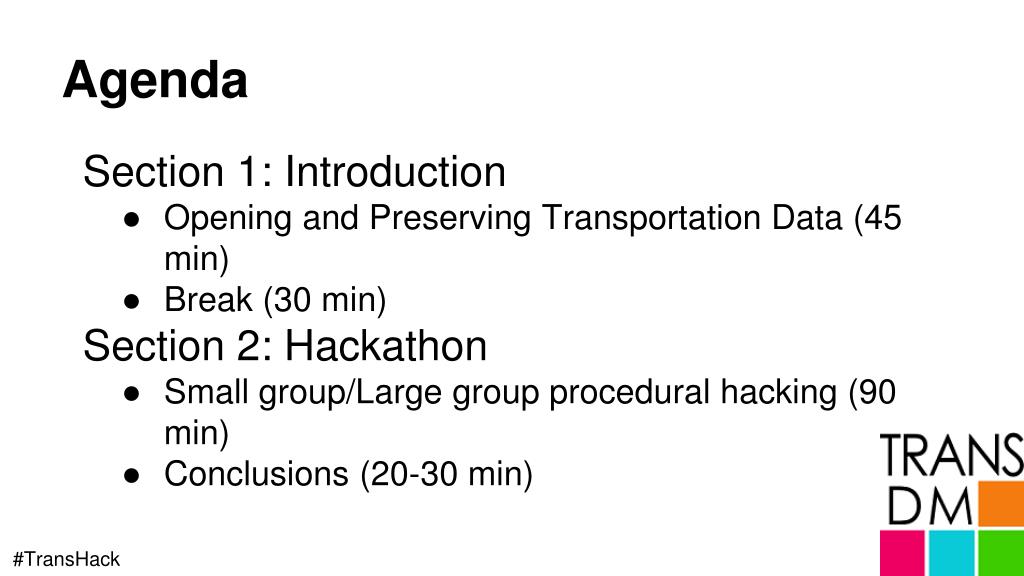 Agenda

Section 1: Introduction
● Opening and Preserving Transportation Data (45 min)
● Break (30 min)

Section 2: Hackathon
● Small group/Large group procedural hacking (90 min)
● Conclusions (20-30 min)

TRANS
DM

#TransHack